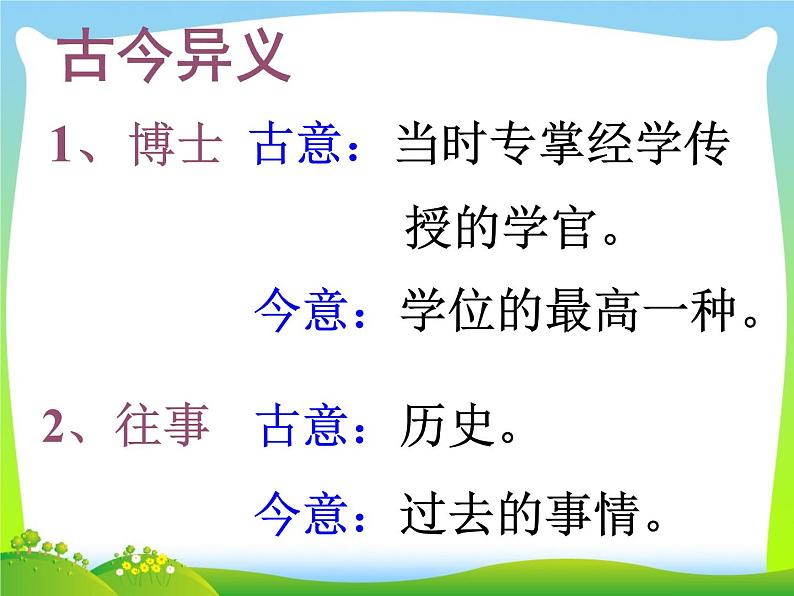 古今异义

1、博士 古意：当时专掌经学传授的学官。

今意：学位的最高一种。

2、往事 古意：历史。

今意：过去的事情。